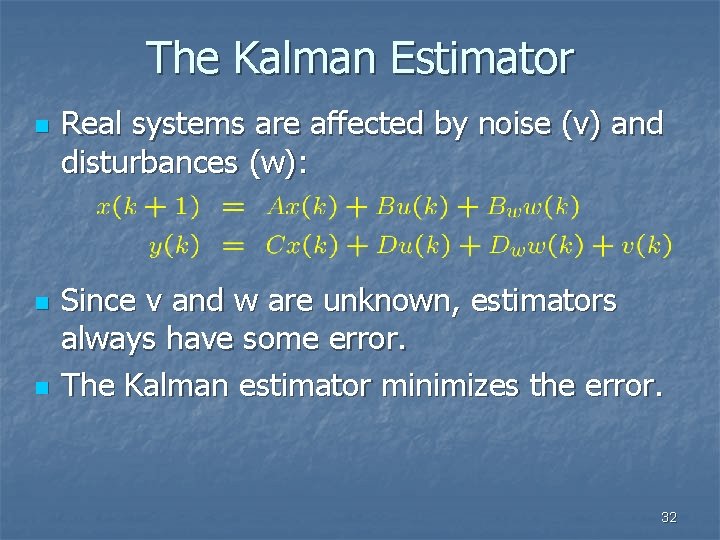 The Kalman Estimator

Real systems are affected by noise (v) and disturbances (w):

$x(k+1) = Ax(k) + Bu(k) + B_w w(k)$
$y(k) = Cx(k) + Du(k) + D_w w(k) + v(k)$

Since v and w are unknown, estimators always have some error.

The Kalman estimator minimizes the error.

32